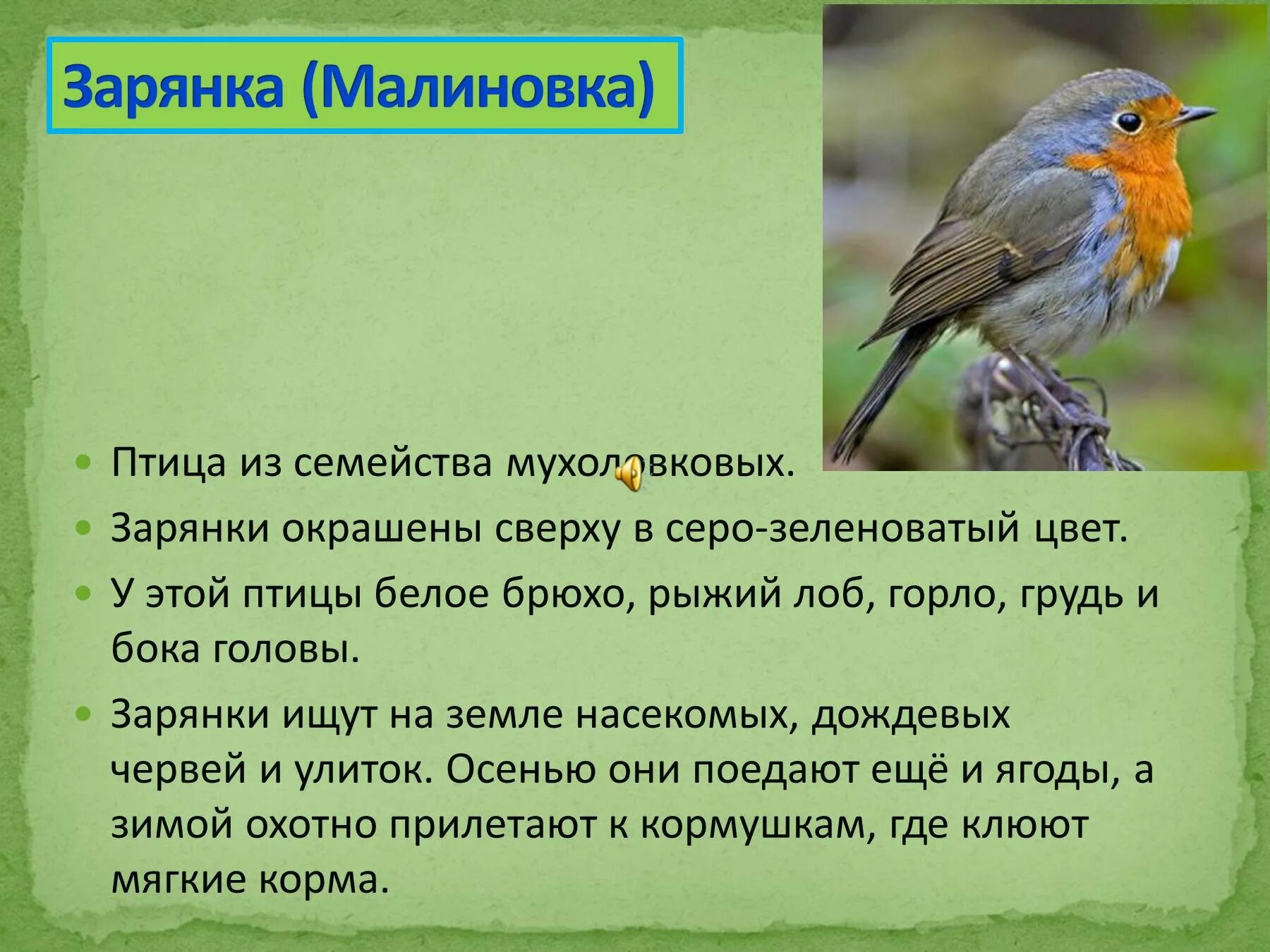 Зарянка (Малиновка)

• Птица из семейства мухоловковых.

• Зарянки окрашены сверху в серо-зеленоватый цвет.

• У этой птицы белое брюхо, рыжий лоб, горло, грудь и бока головы.

• Зарянки ищут на земле насекомых, дождевых червей и улиток. Осенью они поедают ещё и ягоды, а зимой охотно прилетают к кормушкам, где клюют мягкие корма.